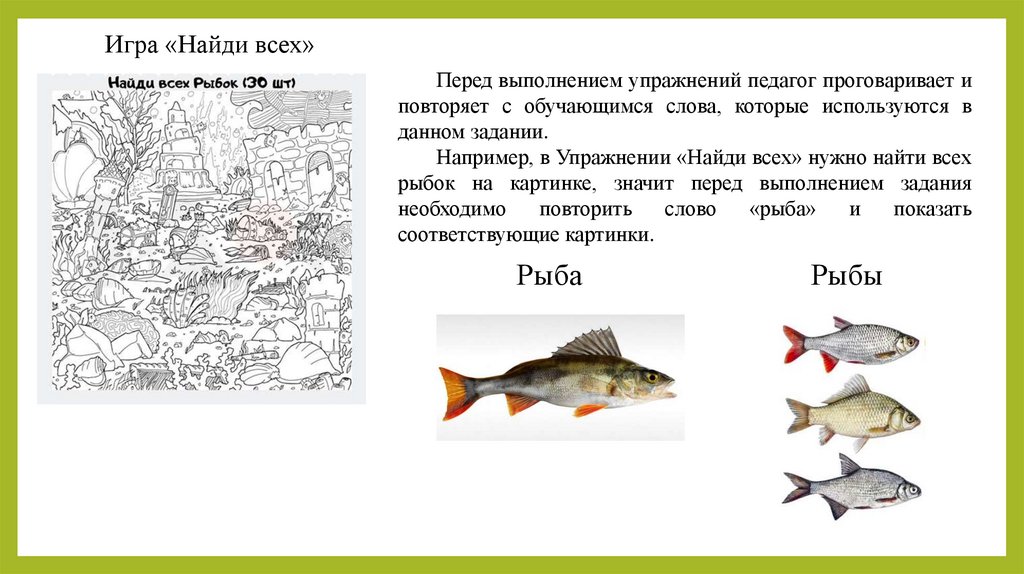 Игра «Найди всех»

Найди всех Рыбок (30 шт)

Перед выполнением упражнений педагог проговаривает и повторяет с обучающимся слова, которые используются в данном задании.

Например, в Упражнении «Найди всех» нужно найти всех рыбок на картинке, значит перед выполнением задания необходимо повторить слово «рыба» и показать соответствующие картинки.

Рыба

Рыбы